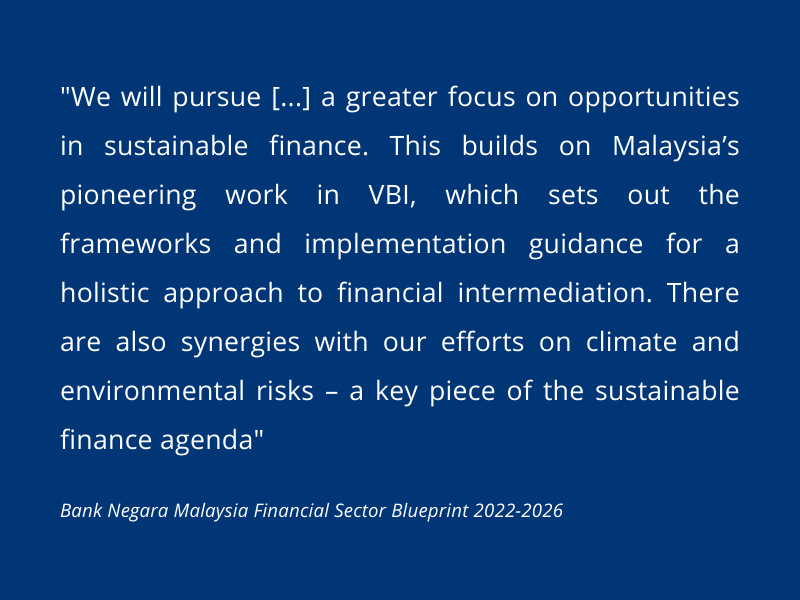 "We will pursue [...] a greater focus on opportunities in sustainable finance. This builds on Malaysia’s pioneering work in VBI, which sets out the frameworks and implementation guidance for a holistic approach to financial intermediation. There are also synergies with our efforts on climate and environmental risks – a key piece of the sustainable finance agenda"

Bank Negara Malaysia Financial Sector Blueprint 2022-2026